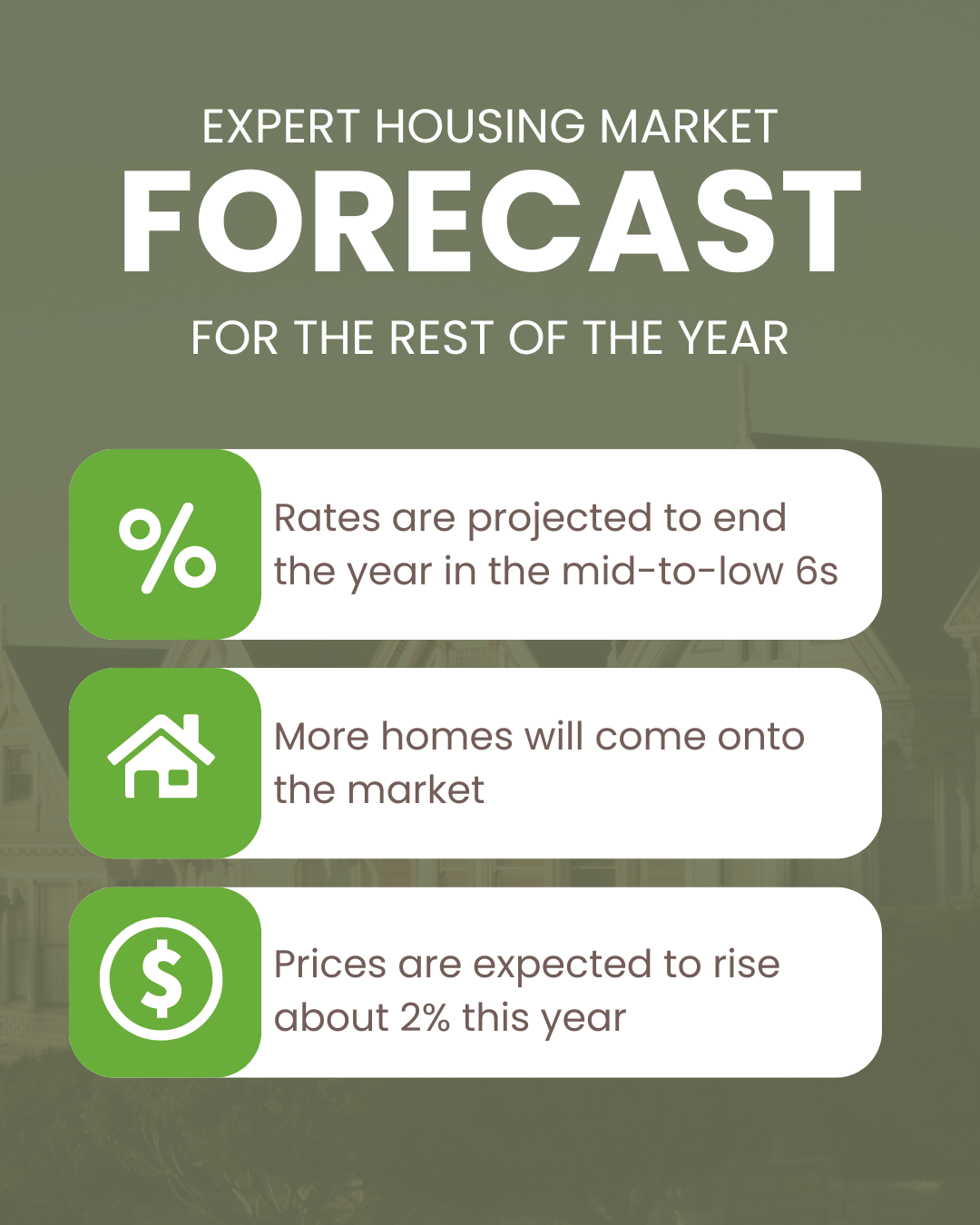 EXPERT HOUSING MARKET
FORECAST
FOR THE REST OF THE YEAR

%

Rates are projected to end the year in the mid-to-low 6s

More homes will come onto the market

$

Prices are expected to rise about 2% this year